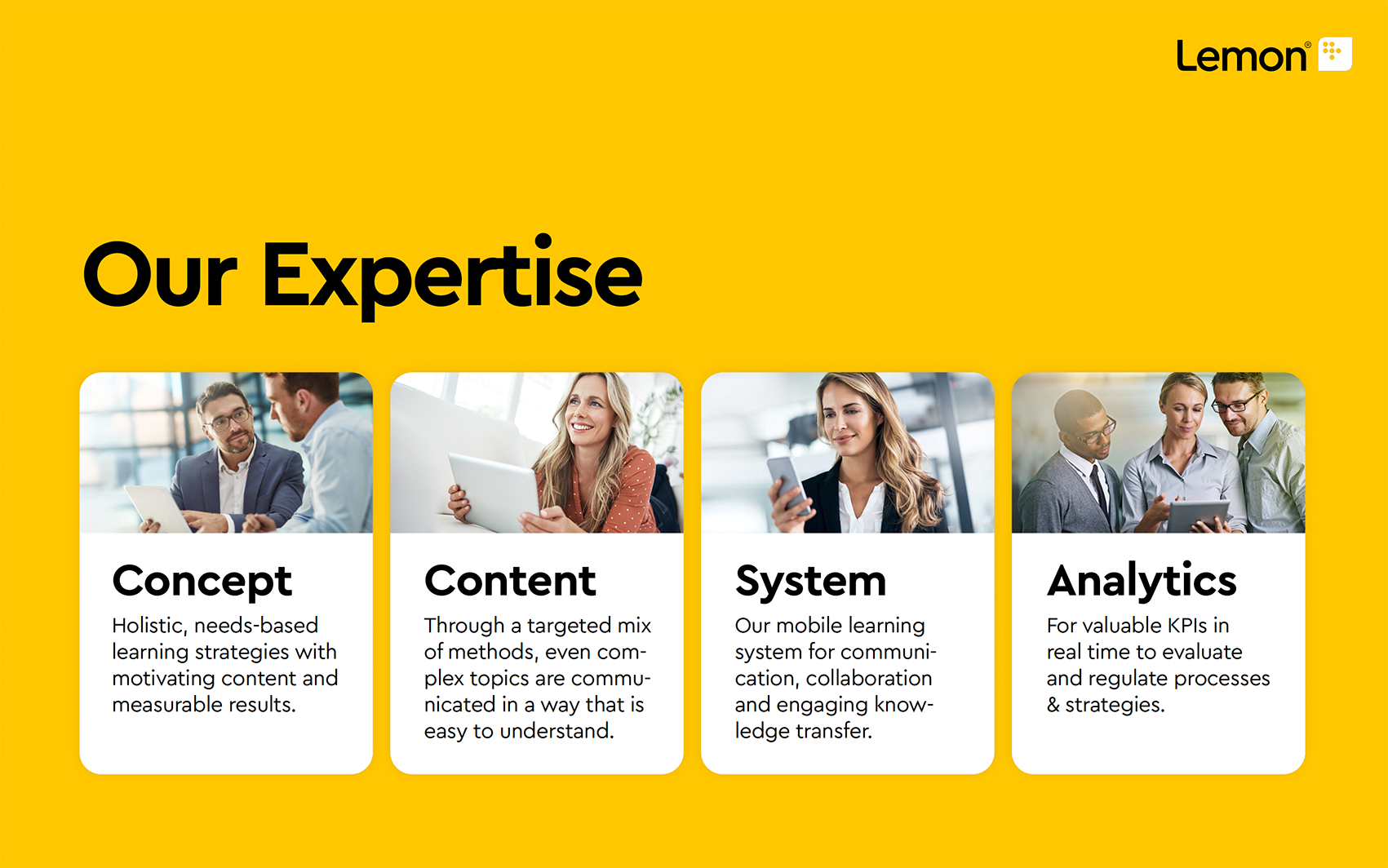 Lemon®

Our Expertise

Concept
Holistic, needs-based learning strategies with motivating content and measurable results.

Content
Through a targeted mix of methods, even complex topics are communicated in a way that is easy to understand.

System
Our mobile learning system for communication, collaboration and engaging knowledge transfer.

Analytics
For valuable KPIs in real time to evaluate and regulate processes & strategies.